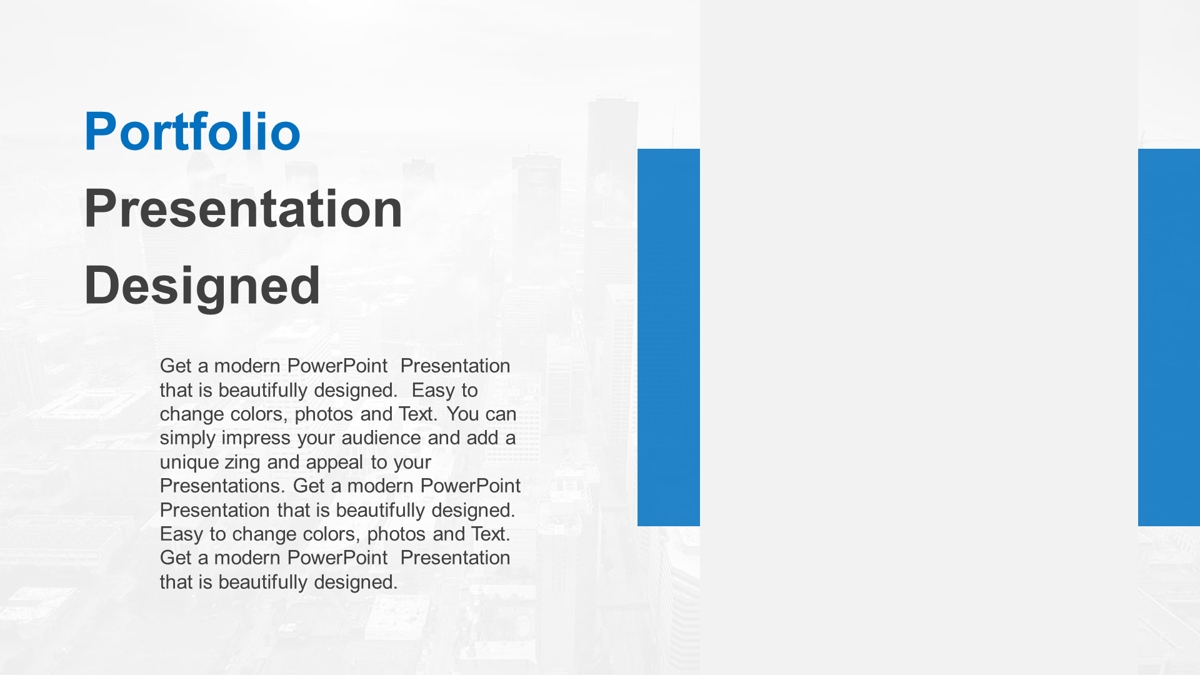 Portfolio
Presentation
Designed

Get a modern PowerPoint Presentation that is beautifully designed. Easy to change colors, photos and Text. You can simply impress your audience and add a unique zing and appeal to your Presentations. Get a modern PowerPoint Presentation that is beautifully designed. Easy to change colors, photos and Text. Get a modern PowerPoint Presentation that is beautifully designed.